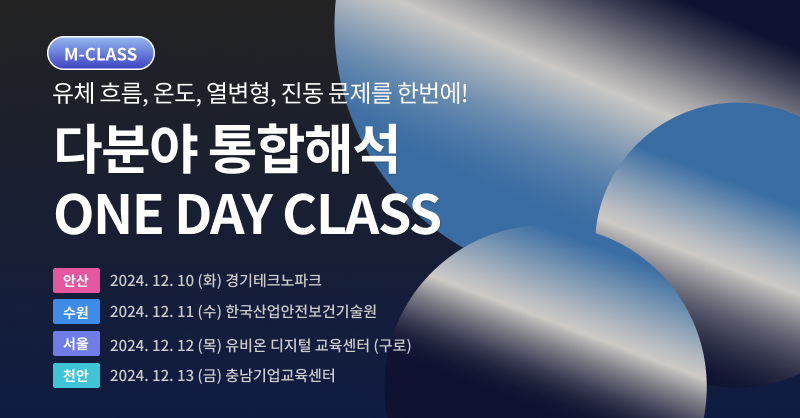 M-CLASS

유체 흐름, 온도, 열변형, 진동 문제를 한번에!

다분야 통합해석
ONE DAY CLASS

안산 2024. 12. 10 (화) 경기테크노파크
수원 2024. 12. 11 (수) 한국산업안전보건기술원
서울 2024. 12. 12 (목) 유비온 디지털 교육센터 (구로)
천안 2024. 12. 13 (금) 충남기업교육센터